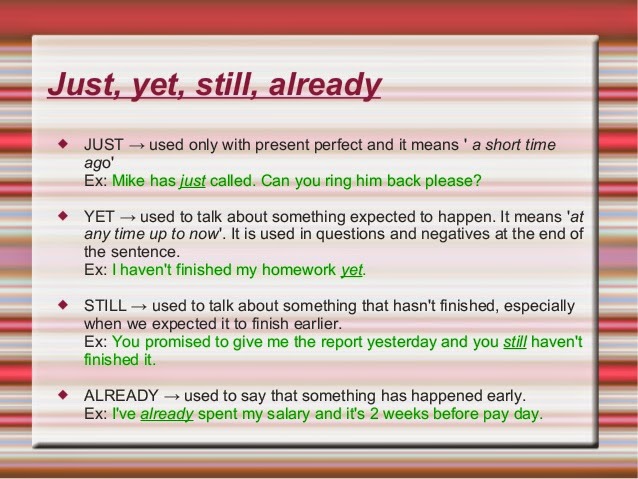 Just, yet, still, already

◆ JUST → used only with present perfect and it means ' a short time ago'
Ex: Mike has just called. Can you ring him back please?

◆ YET → used to talk about something expected to happen. It means 'at any time up to now'. It is used in questions and negatives at the end of the sentence.
Ex: I haven't finished my homework yet.

◆ STILL → used to talk about something that hasn't finished, especially when we expected it to finish earlier.
Ex: You promised to give me the report yesterday and you still haven't finished it.

◆ ALREADY → used to say that something has happened early.
Ex: I've already spent my salary and it's 2 weeks before pay day.